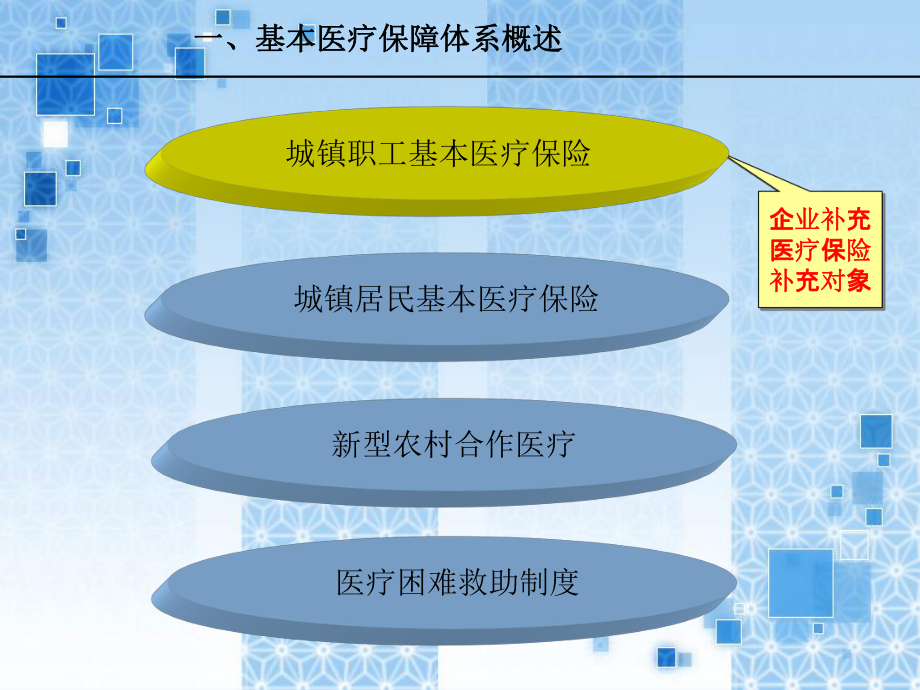 一、基本医疗保障体系概述

城镇职工基本医疗保险

企业补充医疗保险补充对象

城镇居民基本医疗保险

新型农村合作医疗

医疗困难救助制度